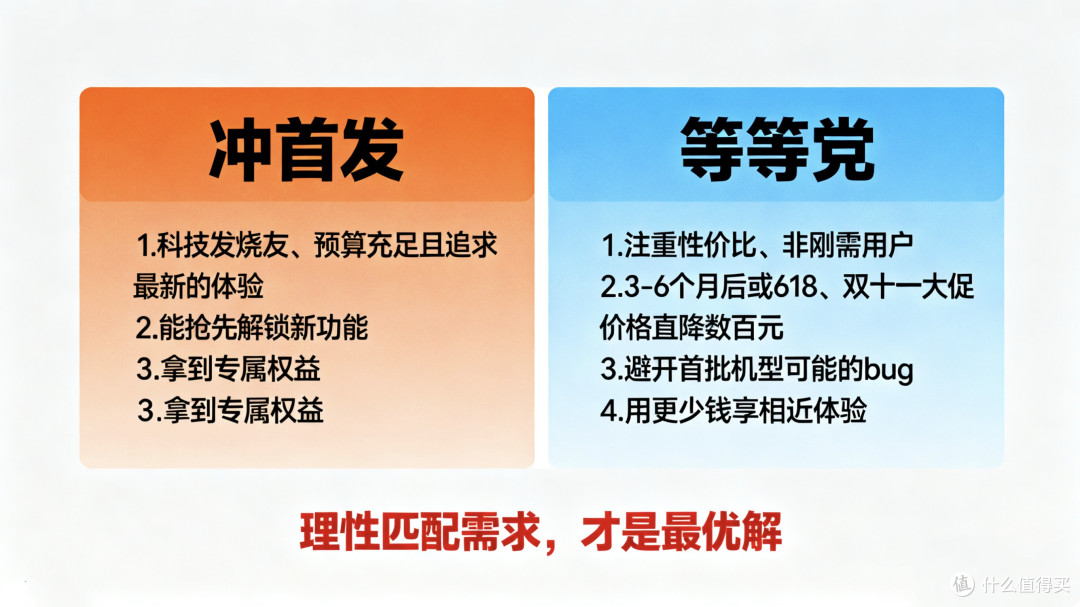 冲首发

1.科技发烧友、预算充足且追求最新的体验
2.能抢先解锁新功能
3.拿到专属权益
3.拿到专属权益

等等党

1.注重性价比、非刚需用户
2.3-6个月后或618、双十一大促价格直降数百元
3.避开首批机型可能的bug
4.用更少钱享相近体验

理性匹配需求，才是最优解

值 什么值得买